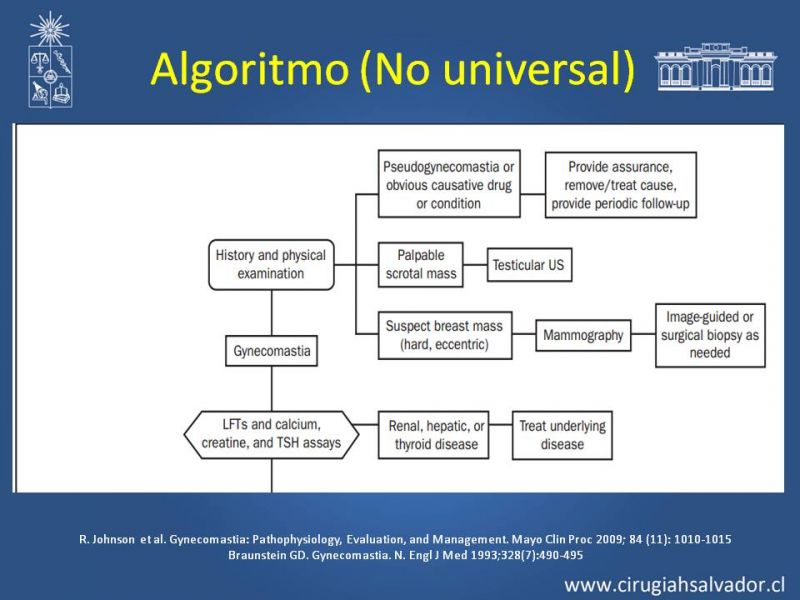 Algoritmo (No universal)

History and physical examination

Pseudogynecomastia or obvious causative drug or condition

Provide assurance, remove/treat cause, provide periodic follow-up

Palpable scrotal mass

Testicular US

Suspect breast mass (hard, eccentric)

Mammography

Image-guided or surgical biopsy as needed

Gynecomastia

LFTs and calcium, creatine, and TSH assays

Renal, hepatic, or thyroid disease

Treat underlying disease

R. Johnson et al. Gynecomastia: Pathophysiology, Evaluation, and Management. Mayo Clin Proc 2009; 84 (11): 1010-1015
Braunstein GD. Gynecomastia. N. Engl J Med 1993;328(7):490-495

www.cirugiahsalvador.cl